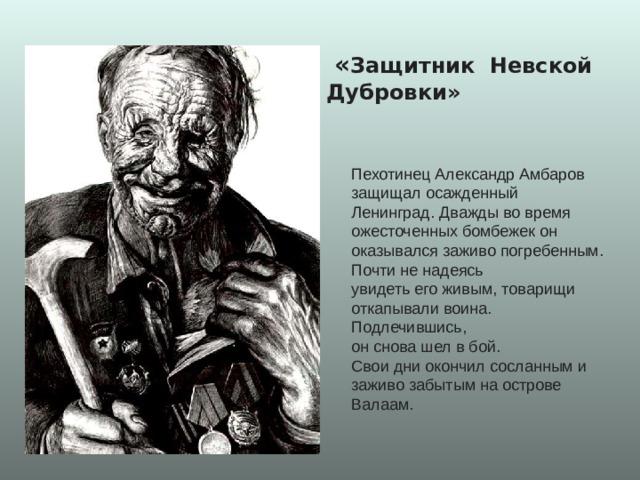 «Защитник Невской Дубровки»

Пехотинец Александр Амбаров защищал осажденный Ленинград. Дважды во время ожесточенных бомбежек он оказывался заживо погребенным. Почти не надеясь увидеть его живым, товарищи откапывали воина. Подлечившись, он снова шел в бой. Свои дни окончил сосланным и заживо забытым на острове Валаам.